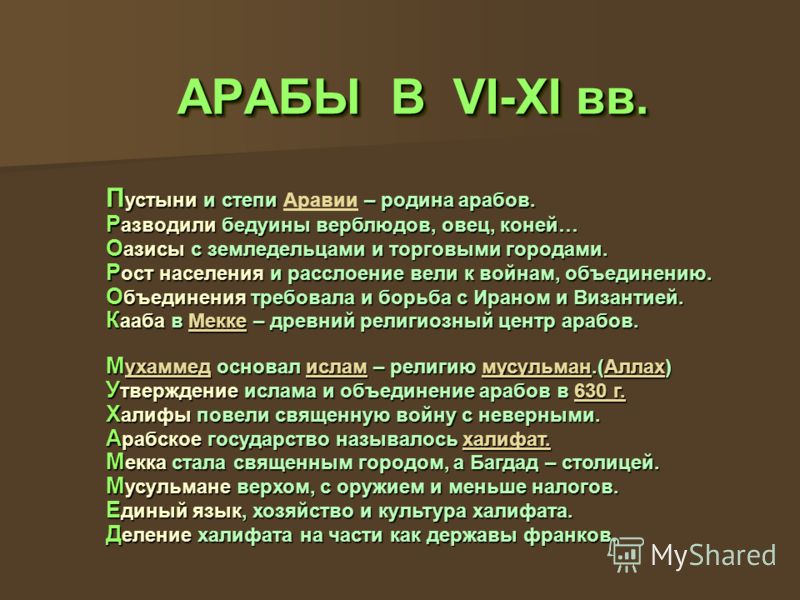 АРАБЫ В VI-XI вв.

Пустыни и степи Аравии – родина арабов.
Разводили бедуины верблюдов, овец, коней…
Оазисы с земледельцами и торговыми городами.
Рост населения и расслоение вели к войнам, объединению.
Объединения требовала и борьба с Ираном и Византией.
Кааба в Мекке – древний религиозный центр арабов.

Мухаммед основал ислам – религию мусульман.(Аллах)
Утверждение ислама и объединение арабов в 630 г.
Халифы повели священную войну с неверными.
Арабское государство называлось халифат.
Мекка стала священным городом, а Багдад – столицей.
Мусульмане верхом, с оружием и меньше налогов.
Единый язык, хозяйство и культура халифата.
Деление халифата на части как державы франков.

MyShared